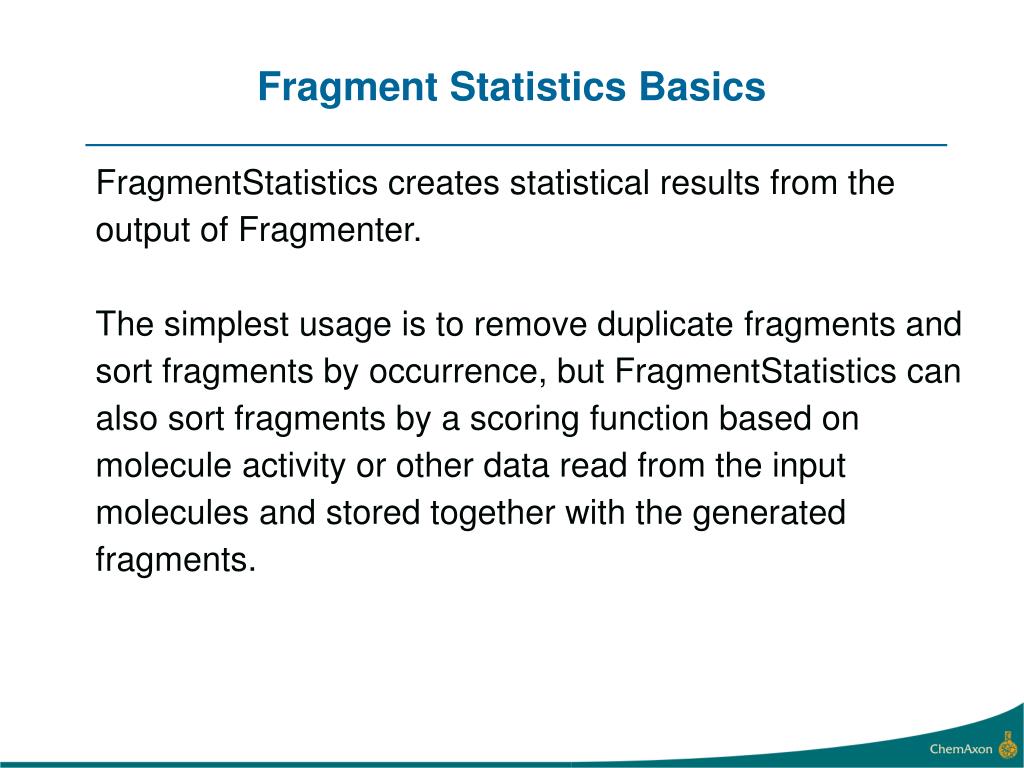 Fragment Statistics Basics

FragmentStatistics creates statistical results from the output of Fragmenter.

The simplest usage is to remove duplicate fragments and sort fragments by occurrence, but FragmentStatistics can also sort fragments by a scoring function based on molecule activity or other data read from the input molecules and stored together with the generated fragments.

ChemAxon